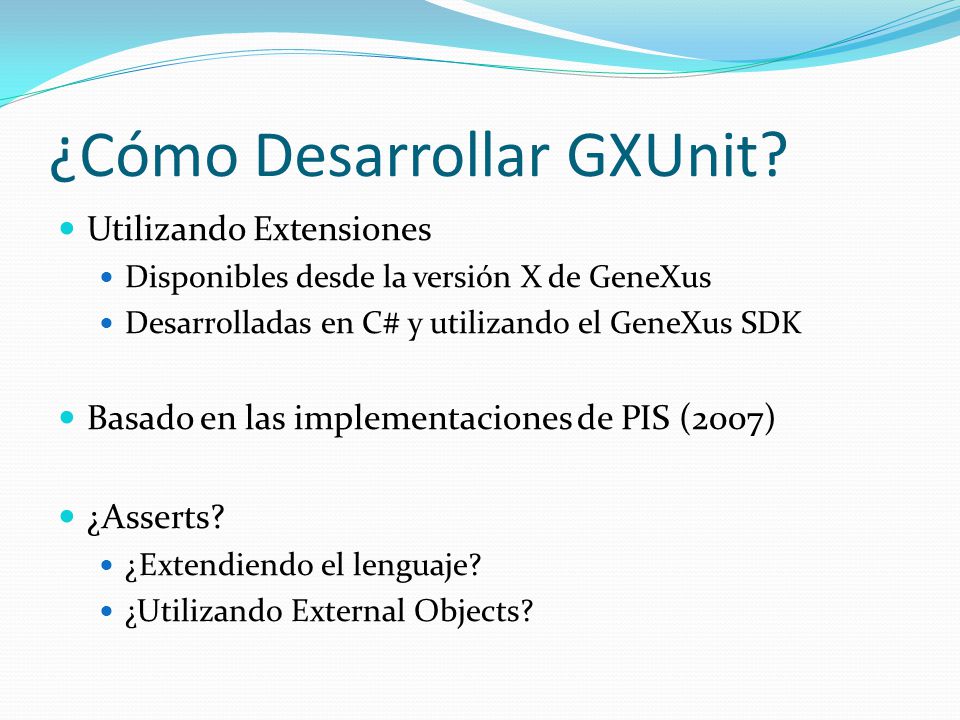 ¿Cómo Desarrollar GXUnit?

Utilizando Extensiones
Disponibles desde la versión X de GeneXus
Desarrolladas en C# y utilizando el GeneXus SDK

Basado en las implementaciones de PIS (2007)

¿Asserts?
¿Extendiendo el lenguaje?
¿Utilizando External Objects?